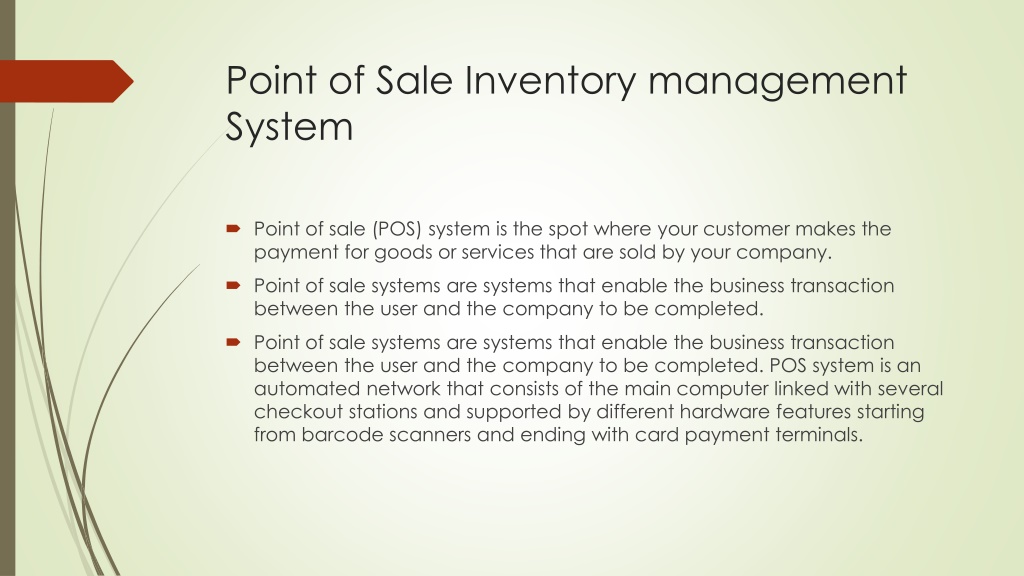 Point of Sale Inventory management System

Point of sale (POS) system is the spot where your customer makes the payment for goods or services that are sold by your company.

Point of sale systems are systems that enable the business transaction between the user and the company to be completed.

Point of sale systems are systems that enable the business transaction between the user and the company to be completed. POS system is an automated network that consists of the main computer linked with several checkout stations and supported by different hardware features starting from barcode scanners and ending with card payment terminals.